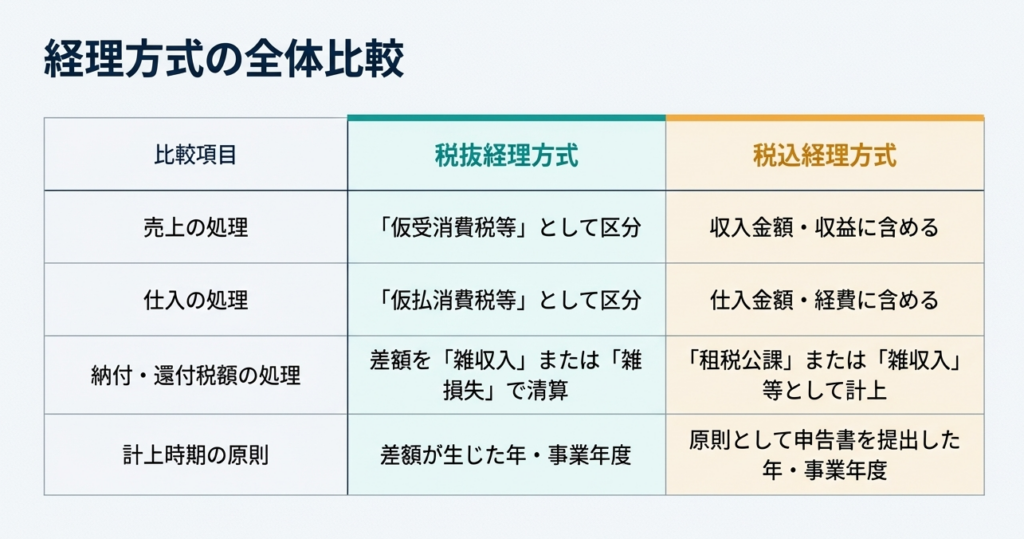 経理方式の全体比較

| 比較項目 | 税抜経理方式 | 税込経理方式 |
|---|---|---|
| 売上の処理 | 「仮受消費税等」として区分 | 収入金額・収益に含める |
| 仕入の処理 | 「仮払消費税等」として区分 | 仕入金額・経費に含める |
| 納付・還付税額の処理 | 差額を「雑収入」または「雑損失」で清算 | 「租税公課」または「雑収入」等として計上 |
| 計上時期の原則 | 差額が生じた年・事業年度 | 原則として申告書を提出した年・事業年度 |